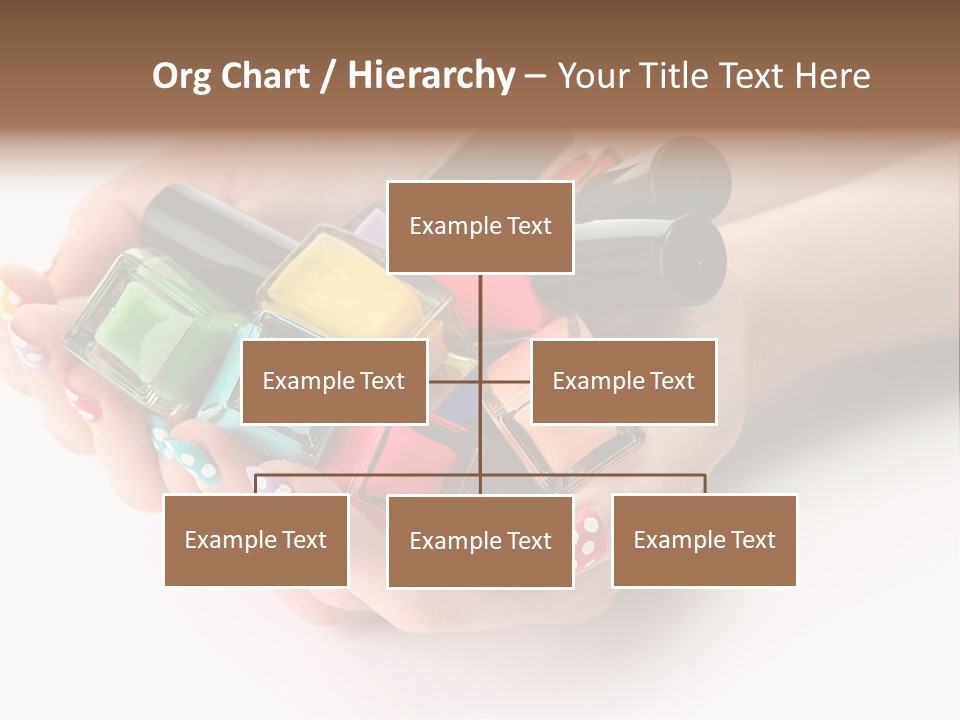 Org Chart / Hierarchy – Your Title Text Here

Example Text

Example Text

Example Text

Example Text

Example Text

Example Text